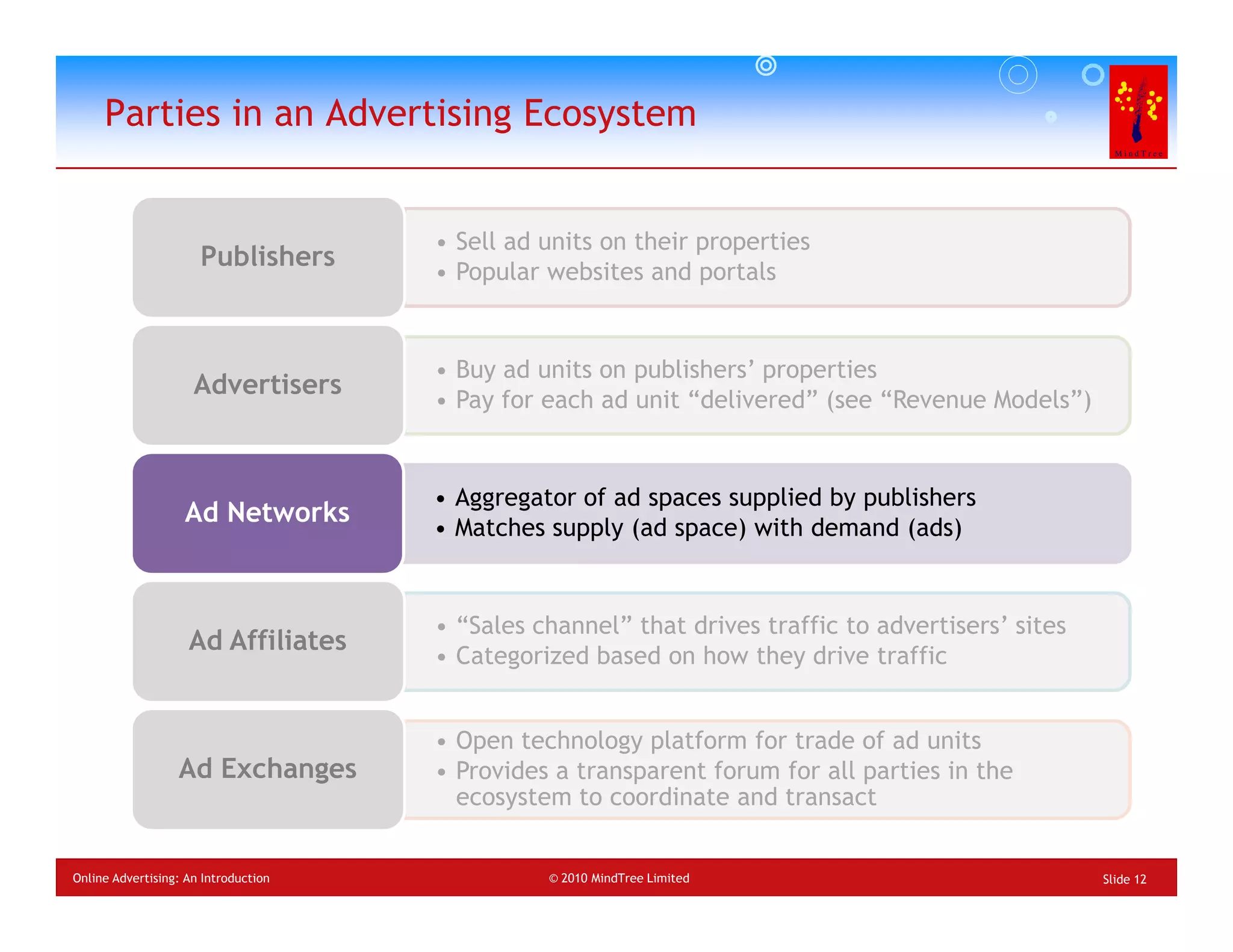 Parties in an Advertising Ecosystem

MindTree

Publishers

• Sell ad units on their properties
• Popular websites and portals

Advertisers

• Buy ad units on publishers' properties
• Pay for each ad unit "delivered" (see "Revenue Models")

Ad Networks

• Aggregator of ad spaces supplied by publishers
• Matches supply (ad space) with demand (ads)

Ad Affiliates

• "Sales channel" that drives traffic to advertisers' sites
• Categorized based on how they drive traffic

Ad Exchanges

• Open technology platform for trade of ad units
• Provides a transparent forum for all parties in the ecosystem to coordinate and transact

Online Advertising: An Introduction

© 2010 MindTree Limited

Slide 12